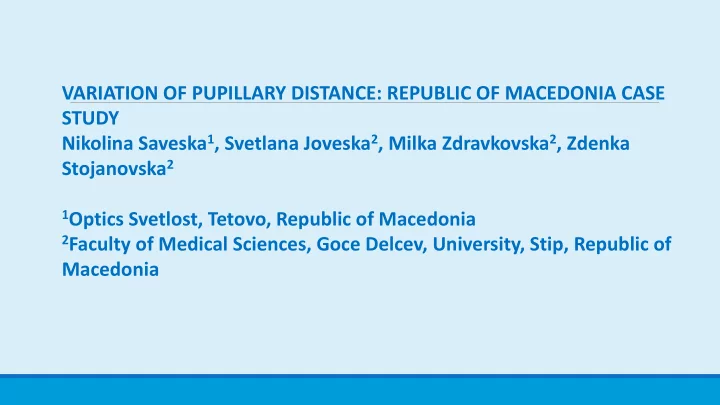 VARIATION OF PUPILLARY DISTANCE: REPUBLIC OF MACEDONIA CASE STUDY
Nikolina Saveska$^1$, Svetlana Joveska$^2$, Milka Zdravkovska$^2$, Zdenka Stojanovska$^2$

$^1$Optics Svetlost, Tetovo, Republic of Macedonia
$^2$Faculty of Medical Sciences, Goce Delcev, University, Stip, Republic of Macedonia